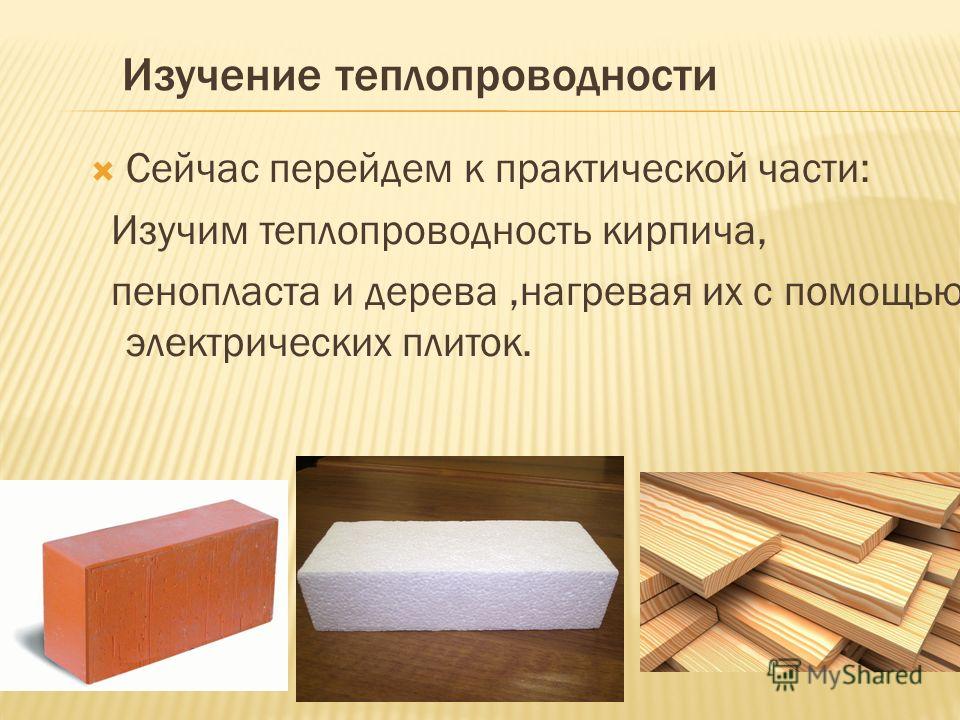 Изучение теплопроводности

Сейчас перейдем к практической части:

Изучим теплопроводность кирпича,

пенопласта и дерева ,нагревая их с помощью электрических плиток.

MyShared